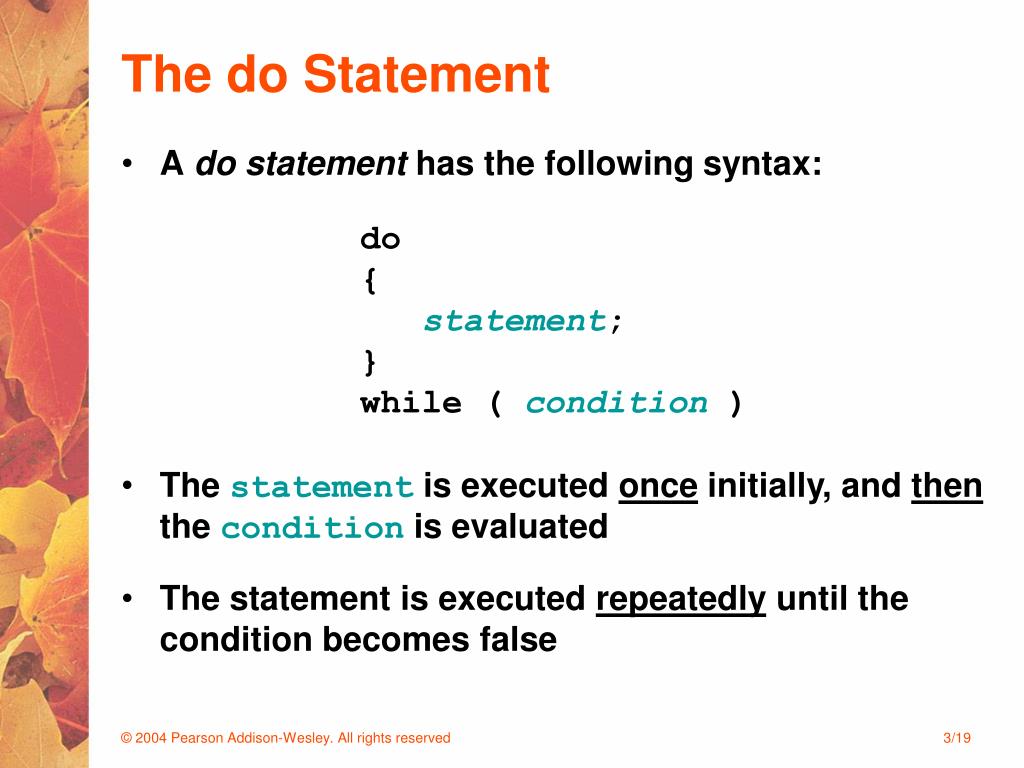 The do Statement

• A do statement has the following syntax:

do
{
statement;
}
while ( condition )

• The statement is executed once initially, and then the condition is evaluated

• The statement is executed repeatedly until the condition becomes false

© 2004 Pearson Addison-Wesley. All rights reserved

3/19